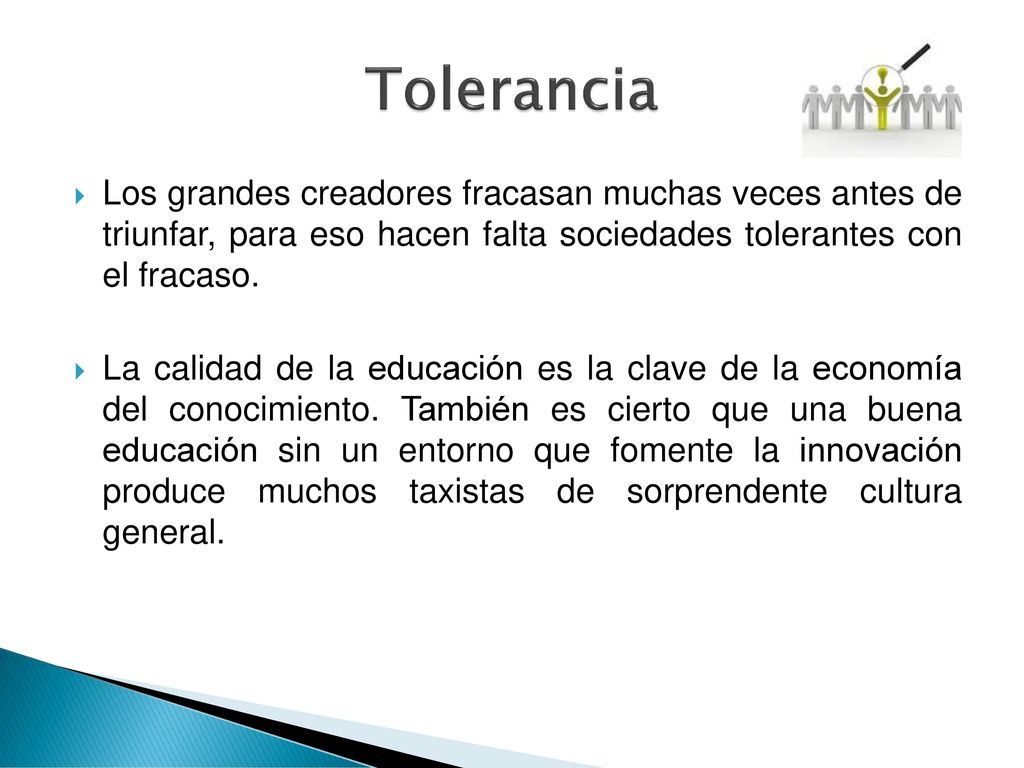 Tolerancia

Los grandes creadores fracasan muchas veces antes de triunfar, para eso hacen falta sociedades tolerantes con el fracaso.

La calidad de la educación es la clave de la economía del conocimiento. También es cierto que una buena educación sin un entorno que fomente la innovación produce muchos taxistas de sorprendente cultura general.